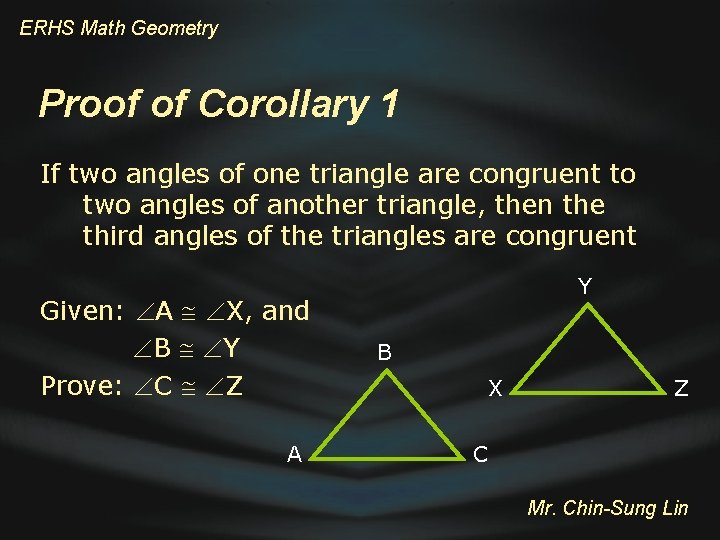 ERHS Math Geometry

Proof of Corollary 1

If two angles of one triangle are congruent to two angles of another triangle, then the third angles of the triangles are congruent

Given: $\angle A \cong \angle X$, and
$\angle B \cong \angle Y$
Prove: $\angle C \cong \angle Z$

B
A
C
Y
X
Z

Mr. Chin-Sung Lin